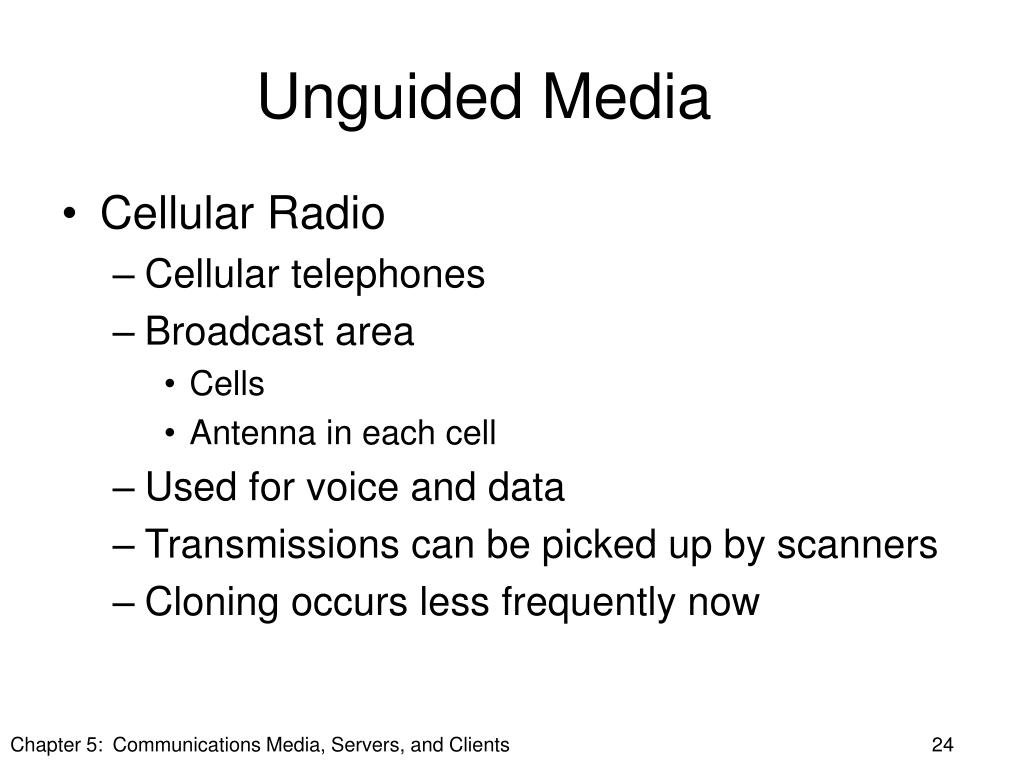 Unguided Media

• Cellular Radio
– Cellular telephones
– Broadcast area
• Cells
• Antenna in each cell
– Used for voice and data
– Transmissions can be picked up by scanners
– Cloning occurs less frequently now

Chapter 5: Communications Media, Servers, and Clients

24